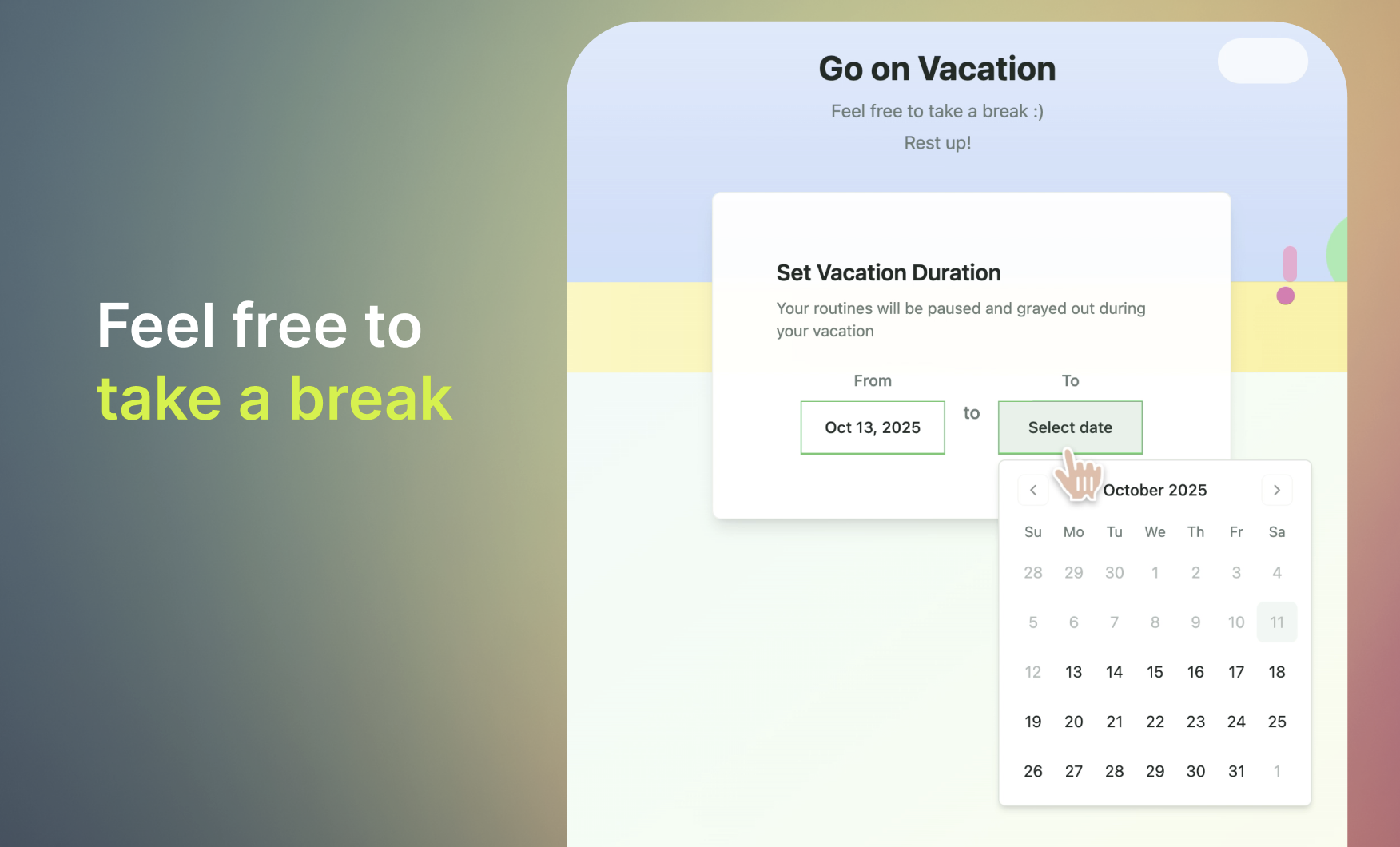 Feel free to take a break

Go on Vacation

Feel free to take a break :)

Rest up!

Set Vacation Duration

Your routines will be paused and grayed out during your vacation

From

Oct 13, 2025

to

To

Select date

October 2025

| Su | Mo | Tu | We | Th | Fr | Sa |
|---|---|---|---|---|---|---|
| 28 | 29 | 30 | 1 | 2 | 3 | 4 |
| 5 | 6 | 7 | 8 | 9 | 10 | 11 |
| 12 | 13 | 14 | 15 | 16 | 17 | 18 |
| 19 | 20 | 21 | 22 | 23 | 24 | 25 |
| 26 | 27 | 28 | 29 | 30 | 31 | 1 |